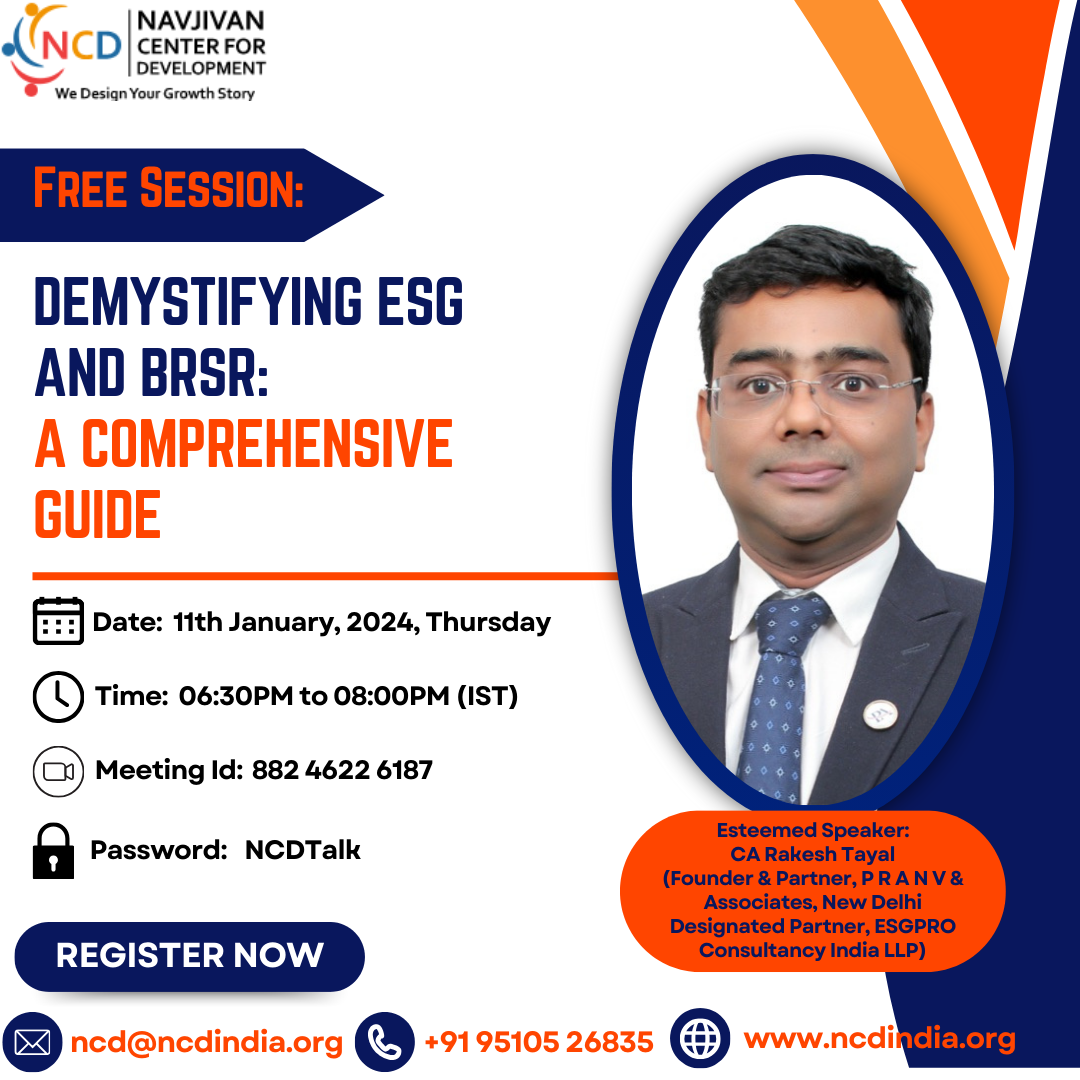 NCD
NAVJIVAN CENTER FOR DEVELOPMENT
We Design Your Growth Story

FREE SESSION:

DEMYSTIFYING ESG AND BRSR: A COMPREHENSIVE GUIDE

Date: 11th January, 2024, Thursday

Time: 06:30PM to 08:00PM (IST)

Meeting Id: 882 4622 6187

Password: NCDTalk

REGISTER NOW

Esteemed Speaker:
CA Rakesh Tayal
(Founder & Partner, P R A N V & Associates, New Delhi
Designated Partner, ESGPRO Consultancy India LLP)

ncd@ncdindia.org
+91 95105 26835
www.ncdindia.org